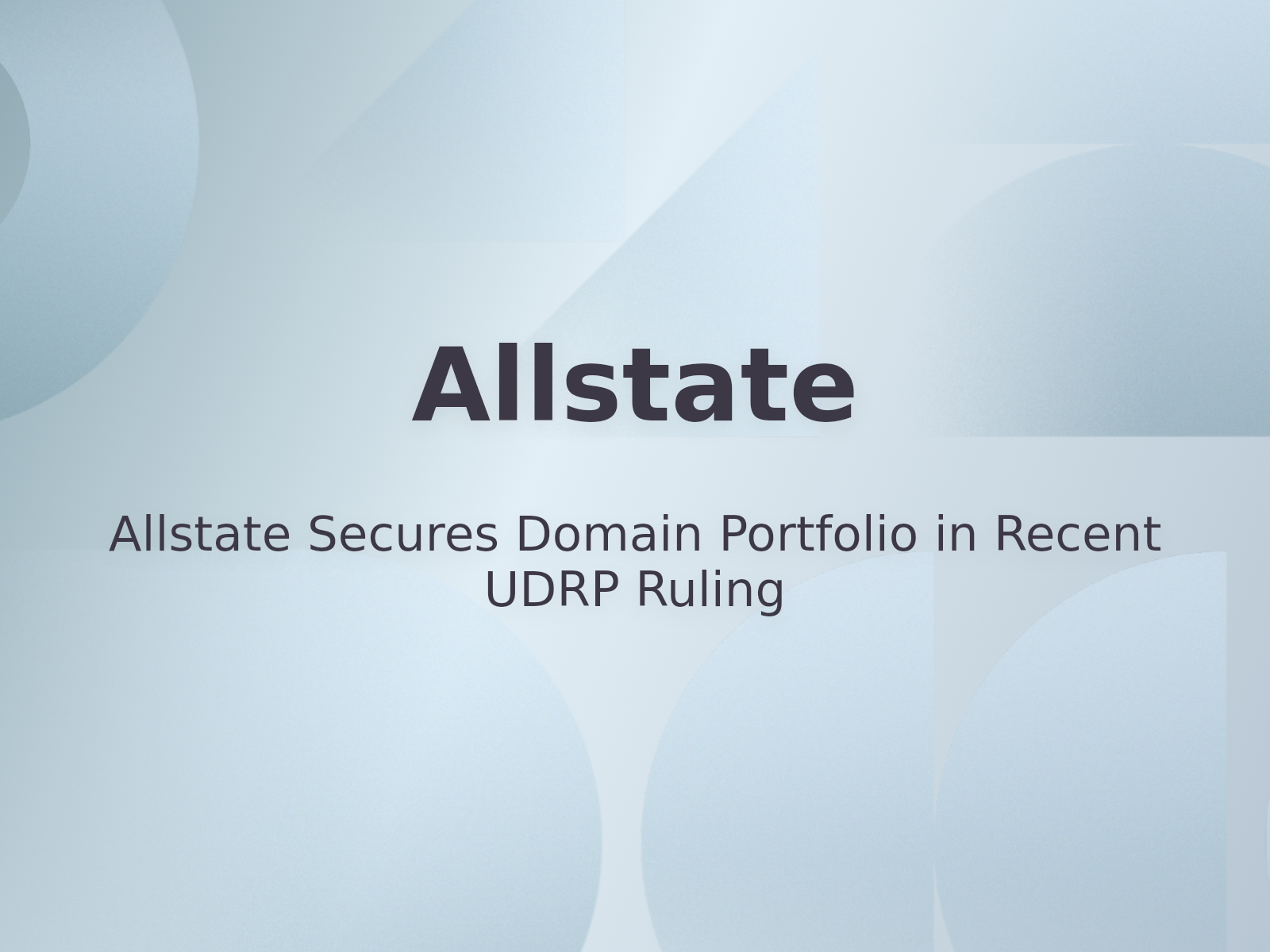 Allstate

Allstate Secures Domain Portfolio in Recent UDRP Ruling